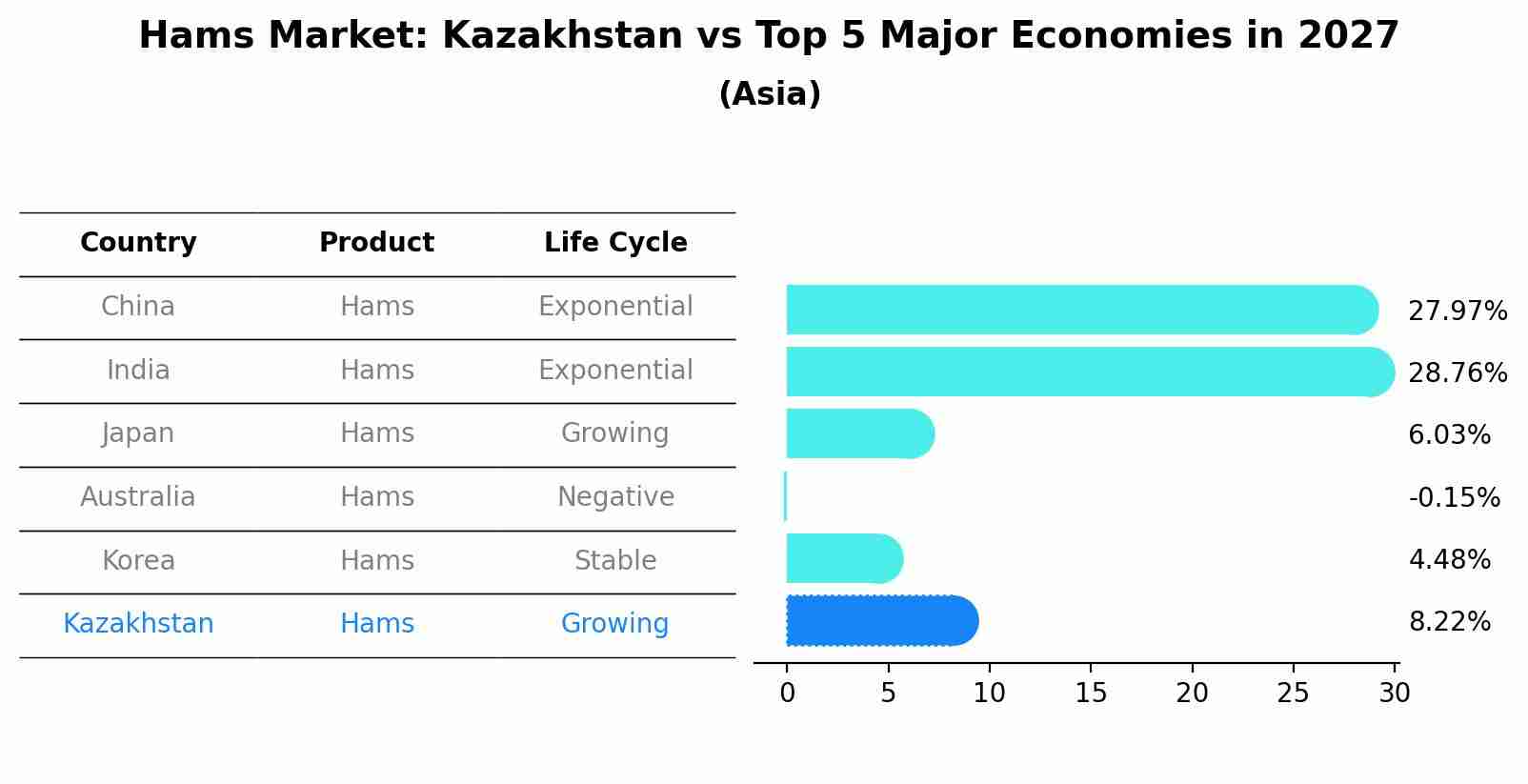 Hams Market: Kazakhstan vs Top 5 Major Economies in 2027

(Asia)

| Country | Product | Life Cycle |
|---|---|---|
| China | Hams | Exponential |
| India | Hams | Exponential |
| Japan | Hams | Growing |
| Australia | Hams | Negative |
| Korea | Hams | Stable |
| Kazakhstan | Hams | Growing |

27.97%
28.76%
6.03%
-0.15%
4.48%
8.22%

0 5 10 15 20 25 30